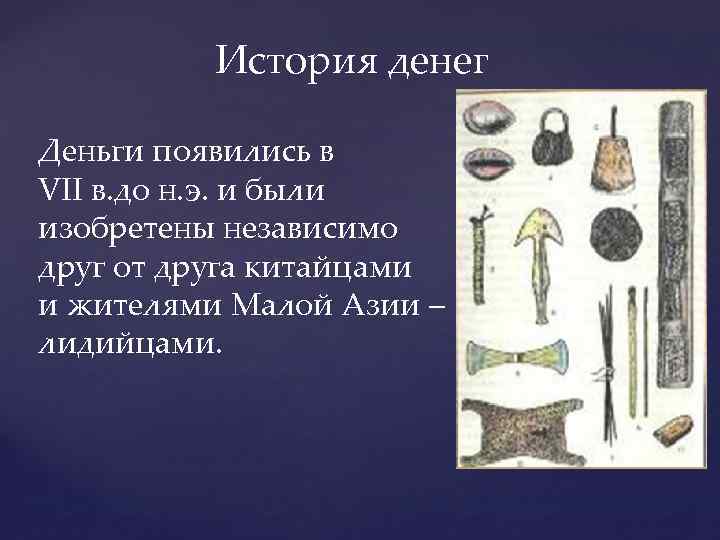 История денег

Деньги появились в VII в.до н.э. и были изобретены независимо друг от друга китайцами и жителями Малой Азии – лидийцами.